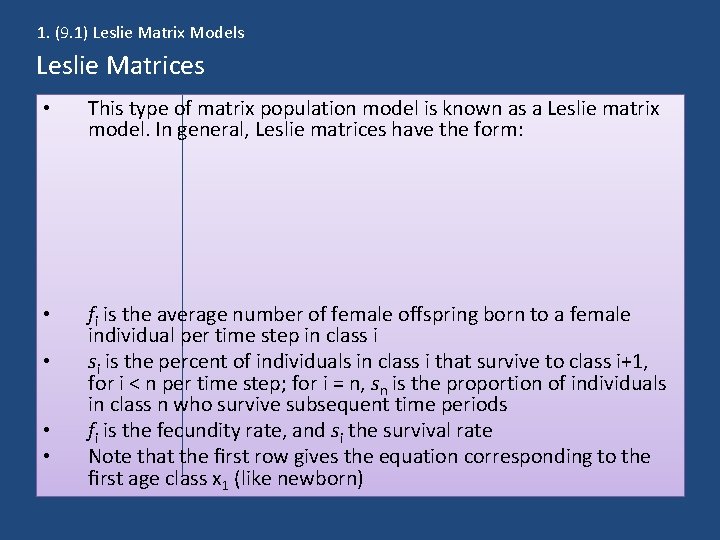 1. (9.1) Leslie Matrix Models

Leslie Matrices

• This type of matrix population model is known as a Leslie matrix model. In general, Leslie matrices have the form:

• $f_i$ is the average number of female offspring born to a female individual per time step in class i

• $s_i$ is the percent of individuals in class i that survive to class i+1, for i < n per time step; for i = n, $s_n$ is the proportion of individuals in class n who survive subsequent time periods

• $f_i$ is the fecundity rate, and $s_i$ the survival rate

• Note that the first row gives the equation corresponding to the first age class $x_1$ (like newborn)